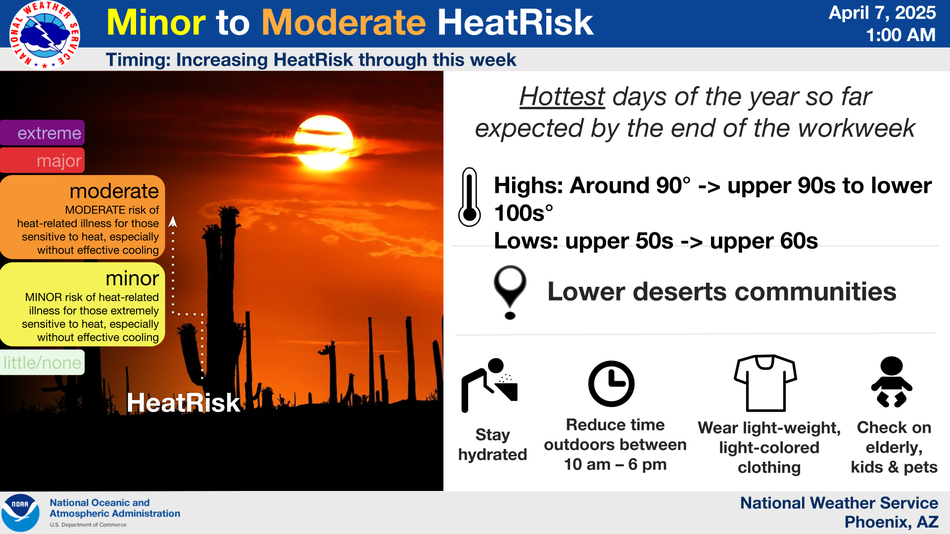 NATIONAL WEATHER SERVICE

Minor to Moderate HeatRisk

April 7, 2025
1:00 AM

Timing: Increasing HeatRisk through this week

extreme

major

moderate
MODERATE risk of heat-related illness for those sensitive to heat, especially without effective cooling

minor
MINOR risk of heat-related illness for those extremely sensitive to heat, especially without effective cooling

little/none

HeatRisk

Hottest days of the year so far expected by the end of the workweek

Highs: Around 90° -> upper 90s to lower 100s°
Lows: upper 50s -> upper 60s

Lower deserts communities

Stay hydrated

Reduce time outdoors between 10 am – 6 pm

Wear light-weight, light-colored clothing

Check on elderly, kids & pets

NOAA
National Oceanic and Atmospheric Administration
U.S. Department of Commerce

National Weather Service
Phoenix, AZ